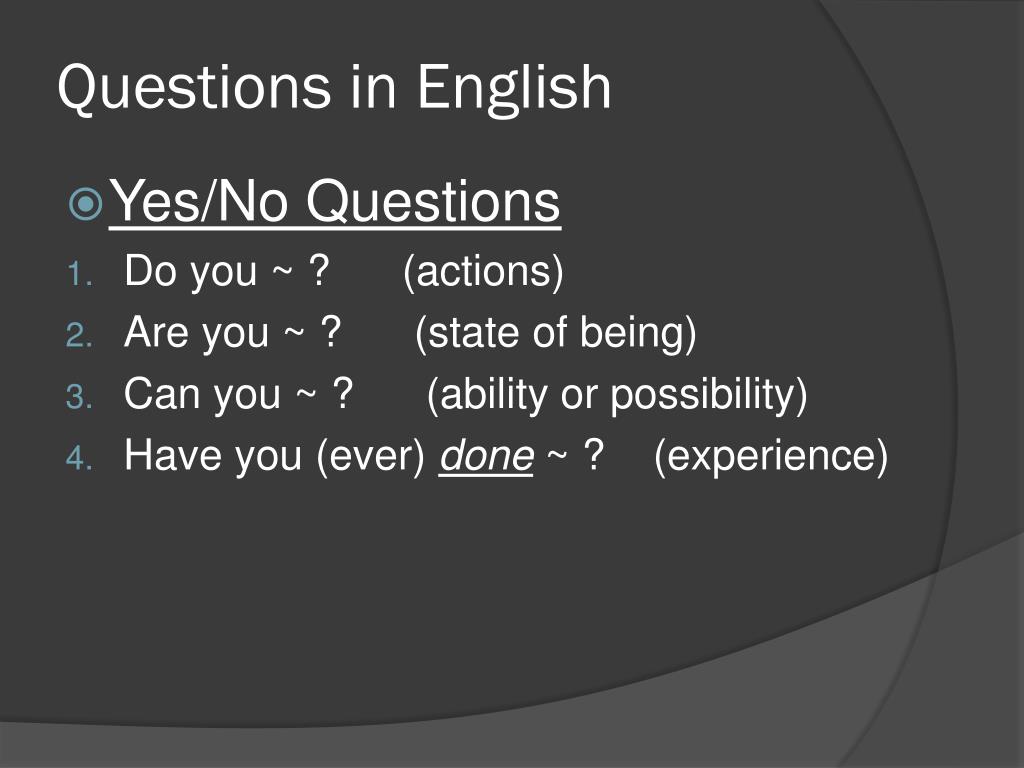 Questions in English

Yes/No Questions

1. Do you ~ ? (actions)
2. Are you ~ ? (state of being)
3. Can you ~ ? (ability or possibility)
4. Have you (ever) done ~ ? (experience)